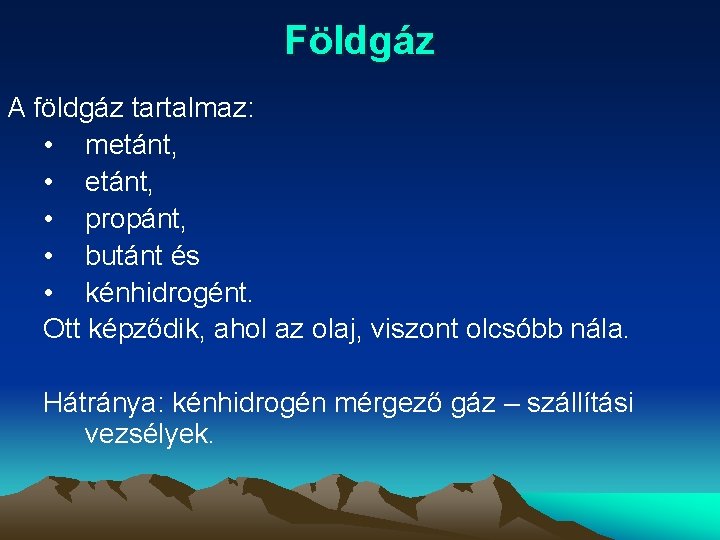 Földgáz

A földgáz tartalmaz:
• metánt,
• etánt,
• propánt,
• butánt és
• kénhidrogént.

Ott képződik, ahol az olaj, viszont olcsóbb nála.

Hátránya: kénhidrogén mérgező gáz – szállítási vezsélyek.